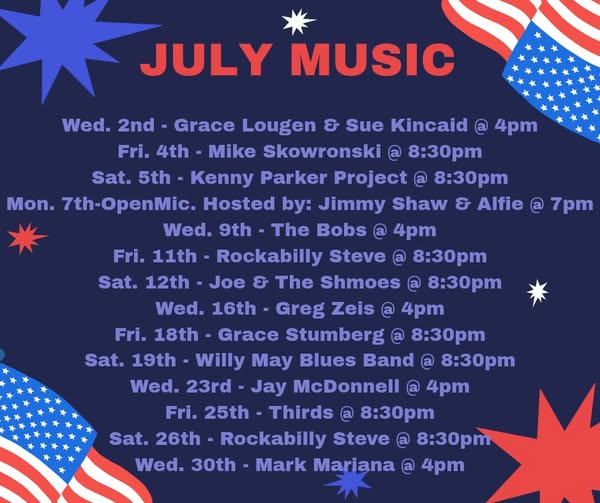 JULY MUSIC

Wed. 2nd - Grace Lougen & Sue Kincaid @ 4pm
Fri. 4th - Mike Skowronski @ 8:30pm
Sat. 5th - Kenny Parker Project @ 8:30pm
Mon. 7th-OpenMic. Hosted by: Jimmy Shaw & Alfie @ 7pm
Wed. 9th - The Bobs @ 4pm
Fri. 11th - Rockabilly Steve @ 8:30pm
Sat. 12th - Joe & The Shmoes @ 8:30pm
Wed. 16th - Greg Zeis @ 4pm
Fri. 18th - Grace Stumberg @ 8:30pm
Sat. 19th - Willy May Blues Band @ 8:30pm
Wed. 23rd - Jay McDonnell @ 4pm
Fri. 25th - Thirds @ 8:30pm
Sat. 26th - Rockabilly Steve @ 8:30pm
Wed. 30th - Mark Mariana @ 4pm